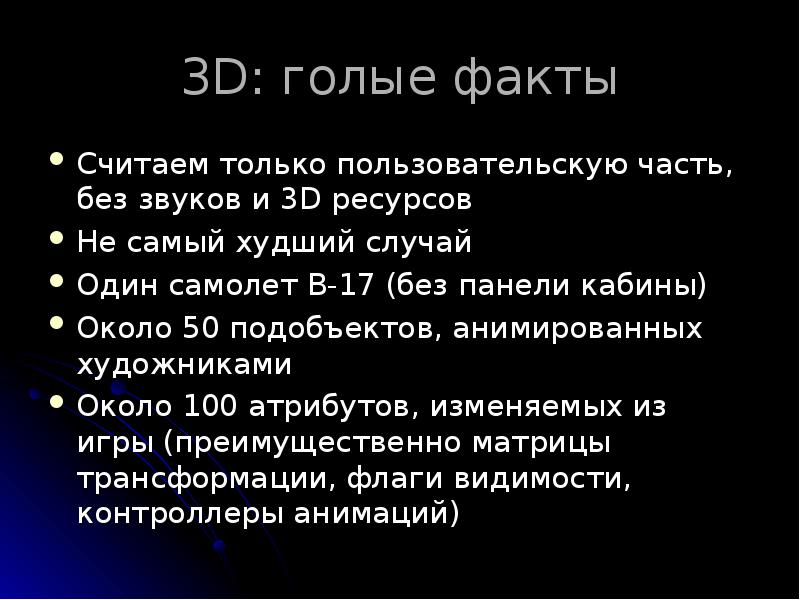 3D: голые факты

• Считаем только пользовательскую часть, без звуков и 3D ресурсов
• Не самый худший случай
• Один самолет B-17 (без панели кабины)
• Около 50 подобъектов, анимированных художниками
• Около 100 атрибутов, изменяемых из игры (преимущественно матрицы трансформации, флаги видимости, контроллеры анимаций)